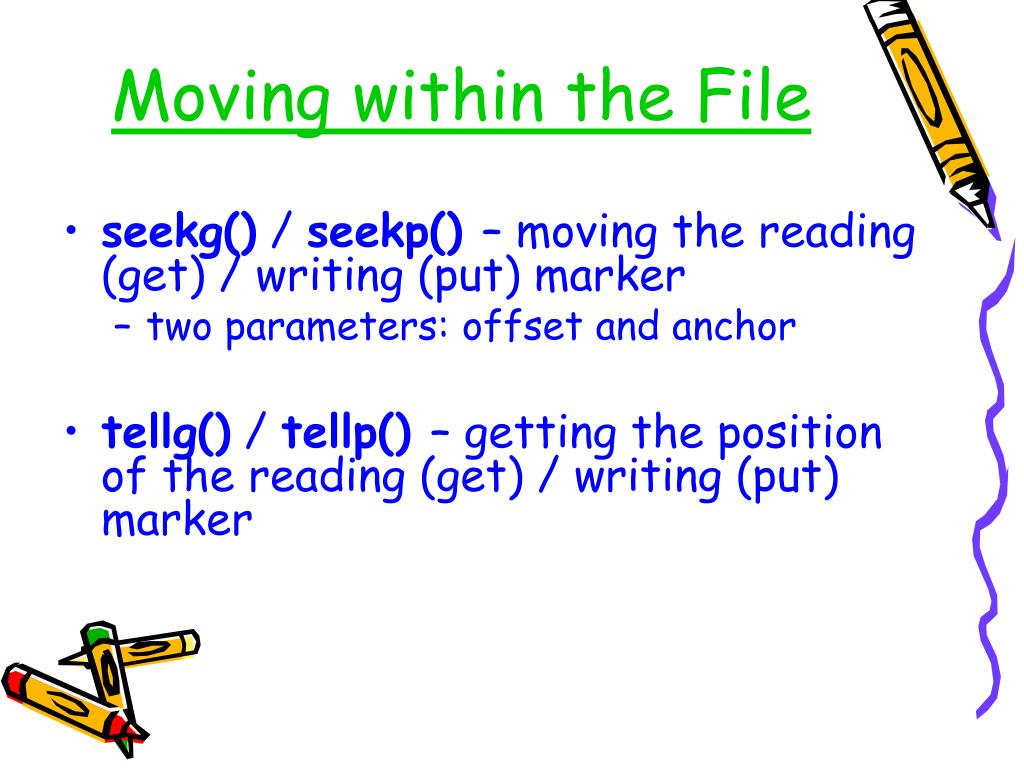 Moving within the File

• seekg() / seekp() – moving the reading (get) / writing (put) marker
– two parameters: offset and anchor

• tellg() / tellp() – getting the position of the reading (get) / writing (put) marker